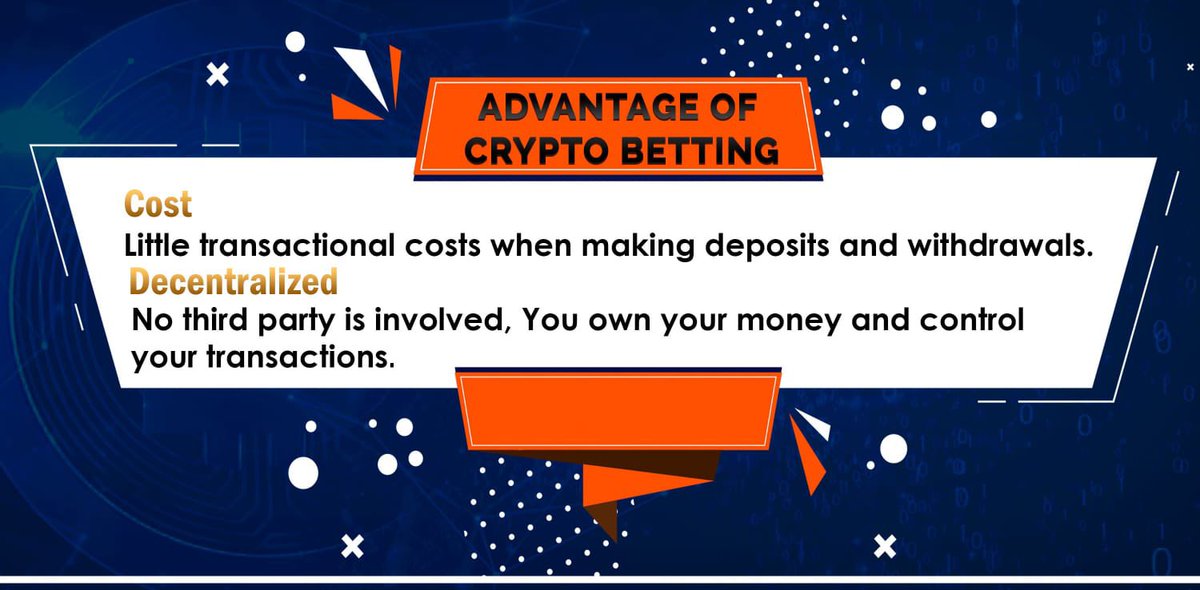 ADVANTAGE OF CRYPTO BETTING

Cost
Little transactional costs when making deposits and withdrawals.

Decentralized
No third party is involved, You own your money and control your transactions.